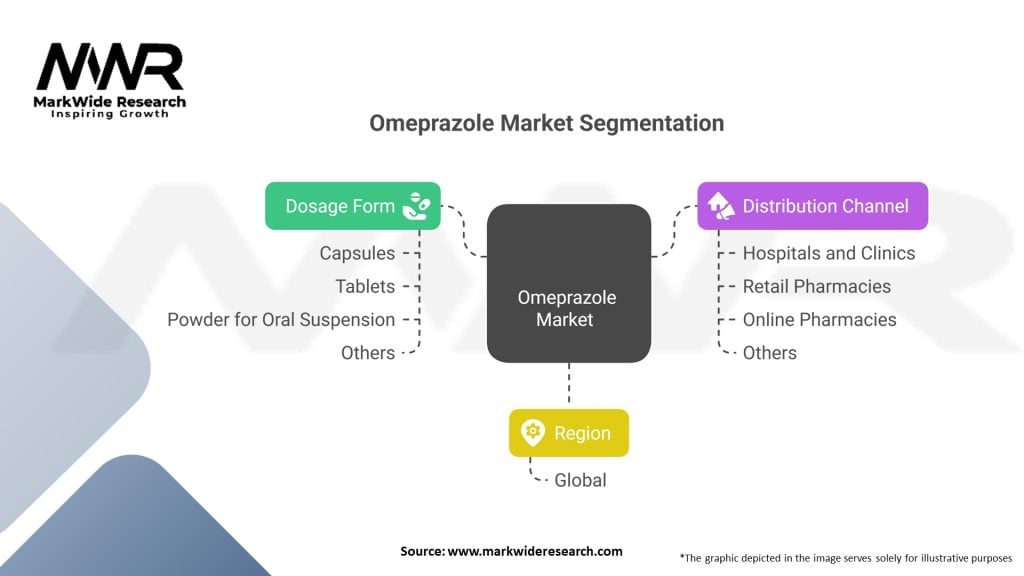 MWR
MarkWide Research
Inspiring Growth

Omeprazole Market Segmentation

Dosage Form
Capsules
Tablets
Powder for Oral Suspension
Others

Omeprazole Market

Distribution Channel
Hospitals and Clinics
Retail Pharmacies
Online Pharmacies
Others

Region
Global

Source: www.markwideresearch.com

*The graphic depicted in the image serves solely for illustrative purposes